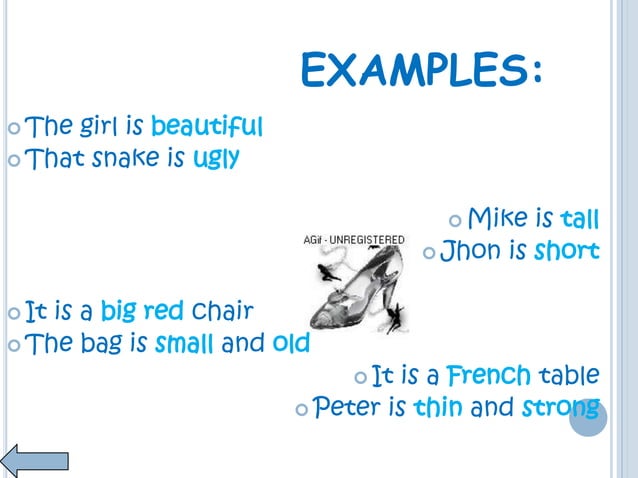 EXAMPLES:

The girl is beautiful
That snake is ugly

Mike is tall
Jhon is short

AGif - UNREGISTERED

It is a big red chair
The bag is small and old

It is a French table
Peter is thin and strong